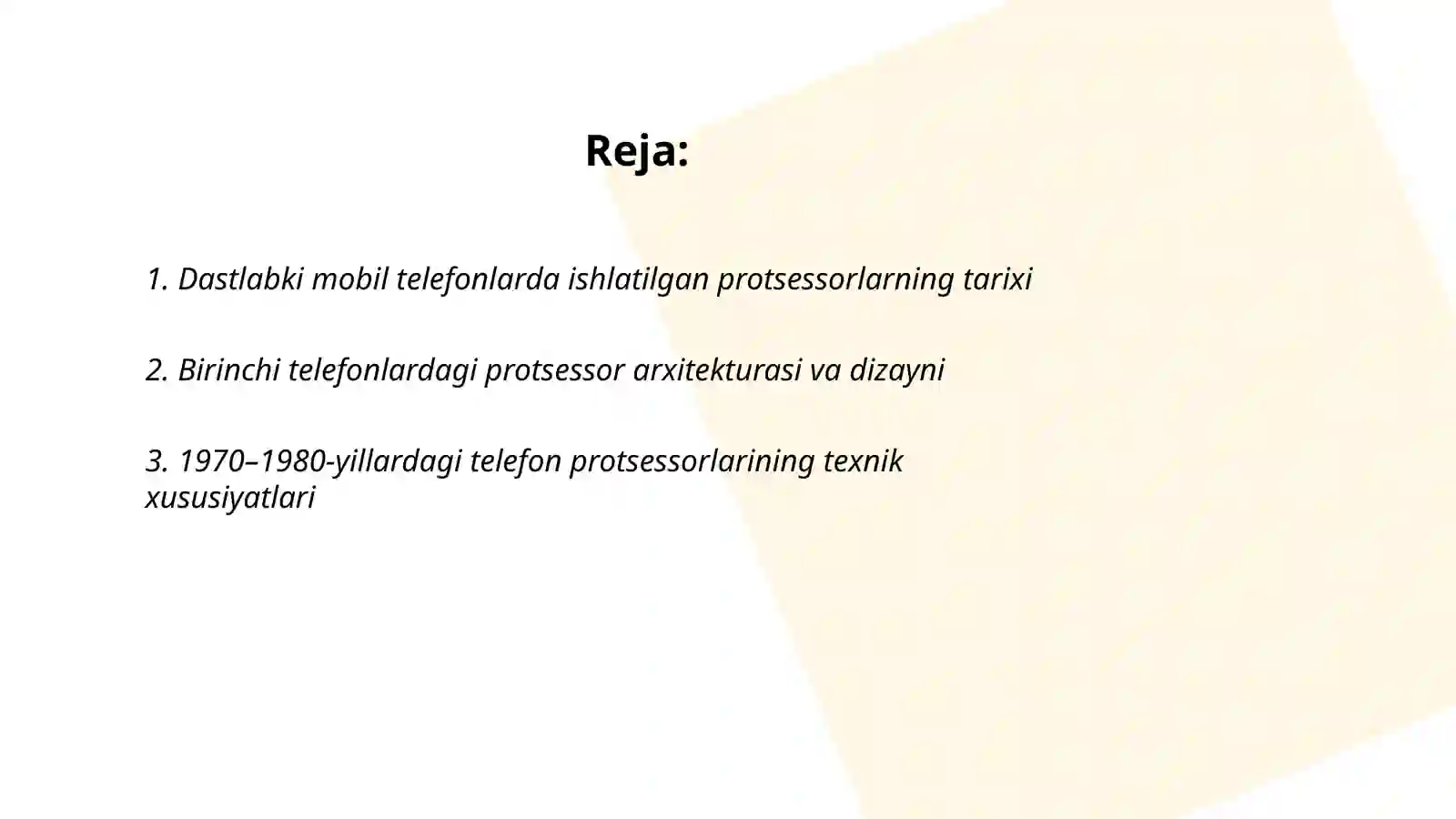 Reja:

1. Dastlabki mobil telefonlarda ishlatilgan protsessorlarning tarixi

2. Birinchi telefonlardagi protsessor arxitekturasi va dizayni

3. 1970–1980-yillardagi telefon protsessorlarining texnik xususiyatlari